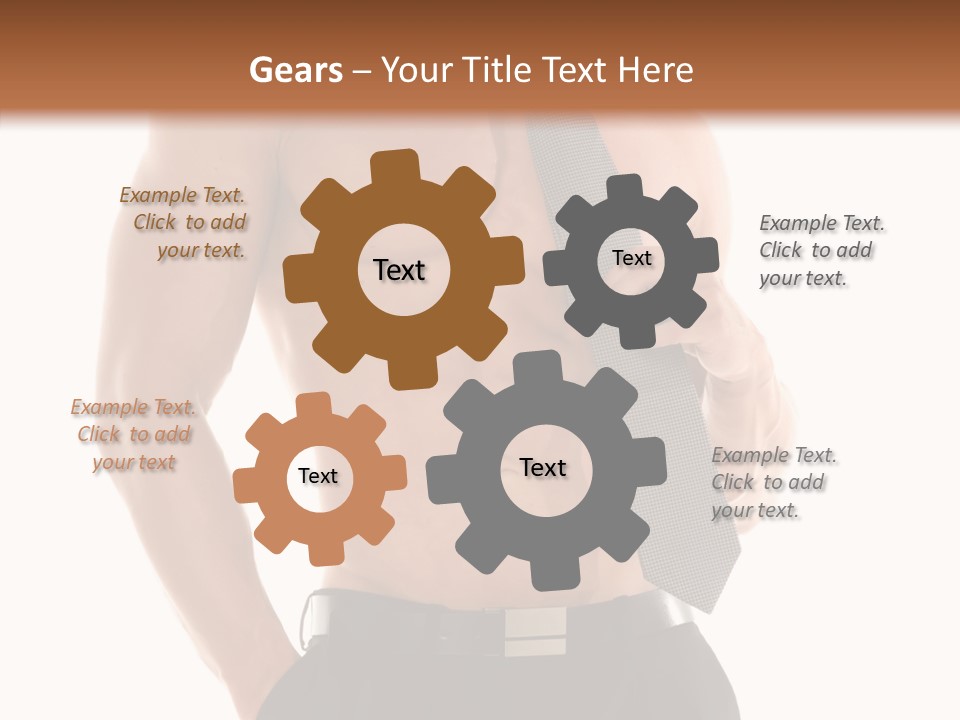 Gears – Your Title Text Here

Example Text. Click to add your text.

Text

Text

Example Text. Click to add your text.

Example Text. Click to add your text

Text

Text

Example Text. Click to add your text.